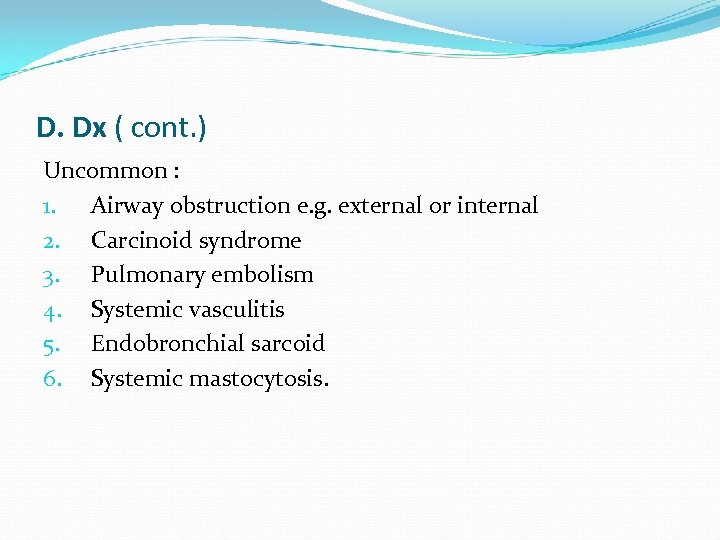 D. Dx ( cont.)

Uncommon :

1. Airway obstruction e.g. external or internal
2. Carcinoid syndrome
3. Pulmonary embolism
4. Systemic vasculitis
5. Endobronchial sarcoid
6. Systemic mastocytosis.